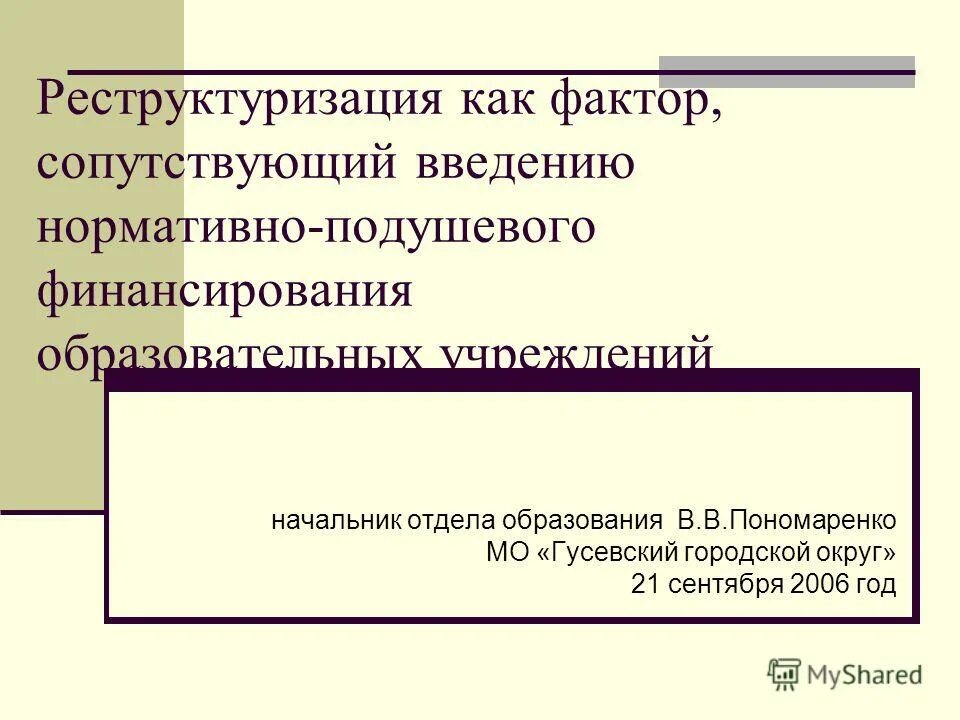 Реструктуризация как фактор, сопутствующий введению нормативно-подушевого финансирования образовательных учреждений

начальник отдела образования В.В.Пономаренко
МО «Гусевский городской округ»
21 сентября 2006 год

MyShared